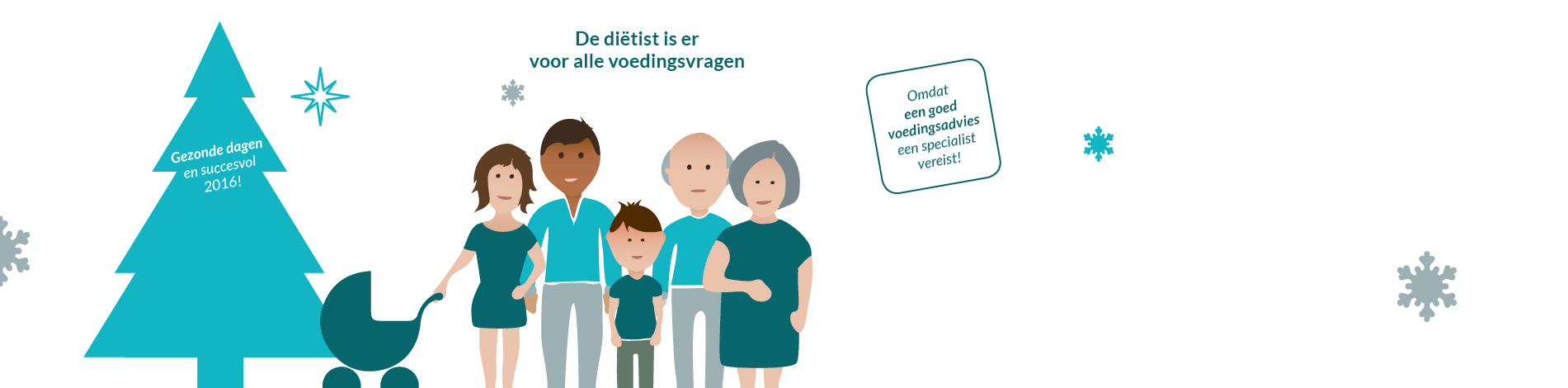 Gezonde dagen en succesvol 2016!

De diëtist is er voor alle voedingsvragen

Omdat een goed voedingsadvies een specialist vereist!